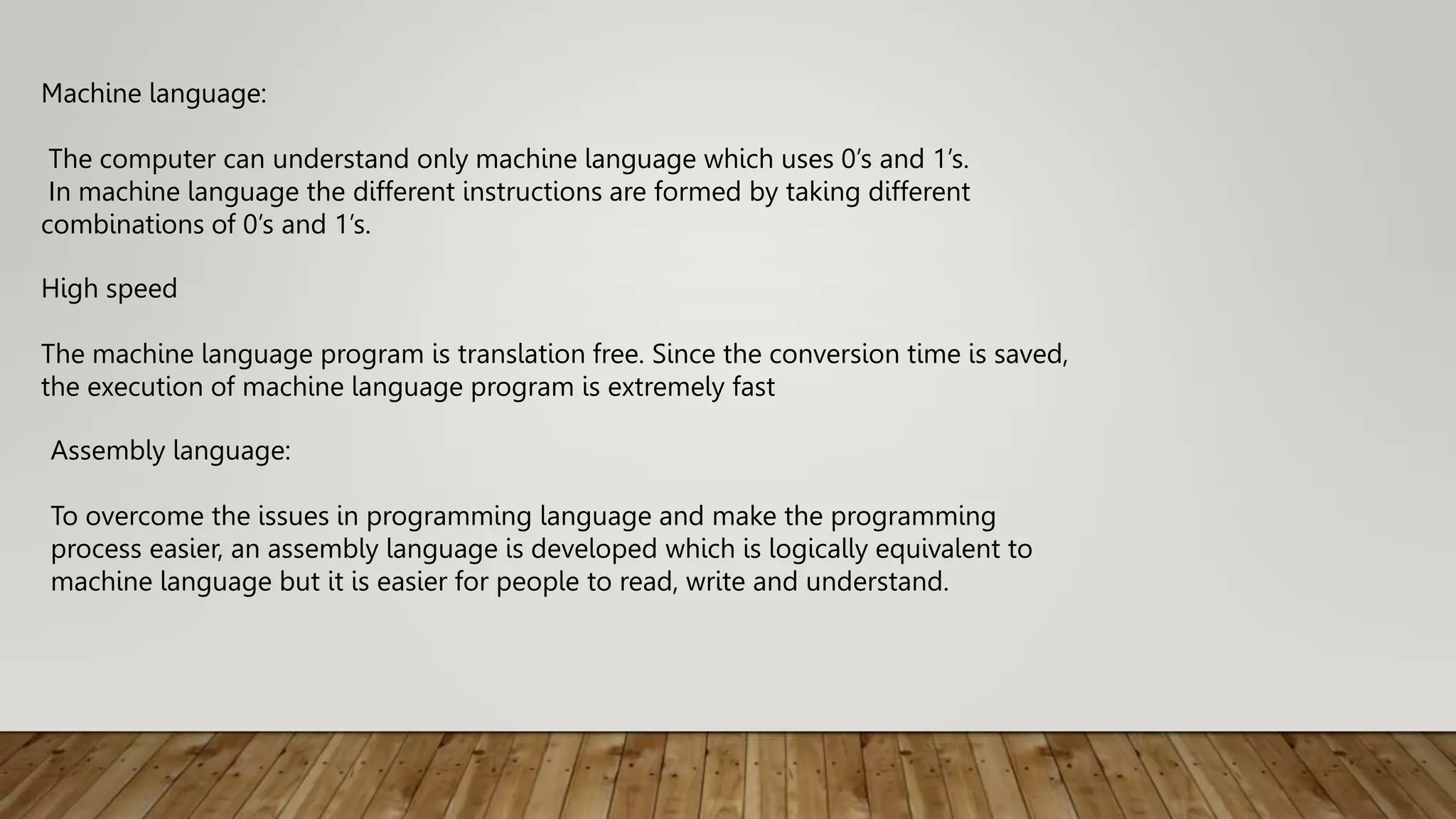 Machine language:

The computer can understand only machine language which uses 0’s and 1’s.
In machine language the different instructions are formed by taking different combinations of 0’s and 1’s.

High speed

The machine language program is translation free. Since the conversion time is saved, the execution of machine language program is extremely fast

Assembly language:

To overcome the issues in programming language and make the programming process easier, an assembly language is developed which is logically equivalent to machine language but it is easier for people to read, write and understand.